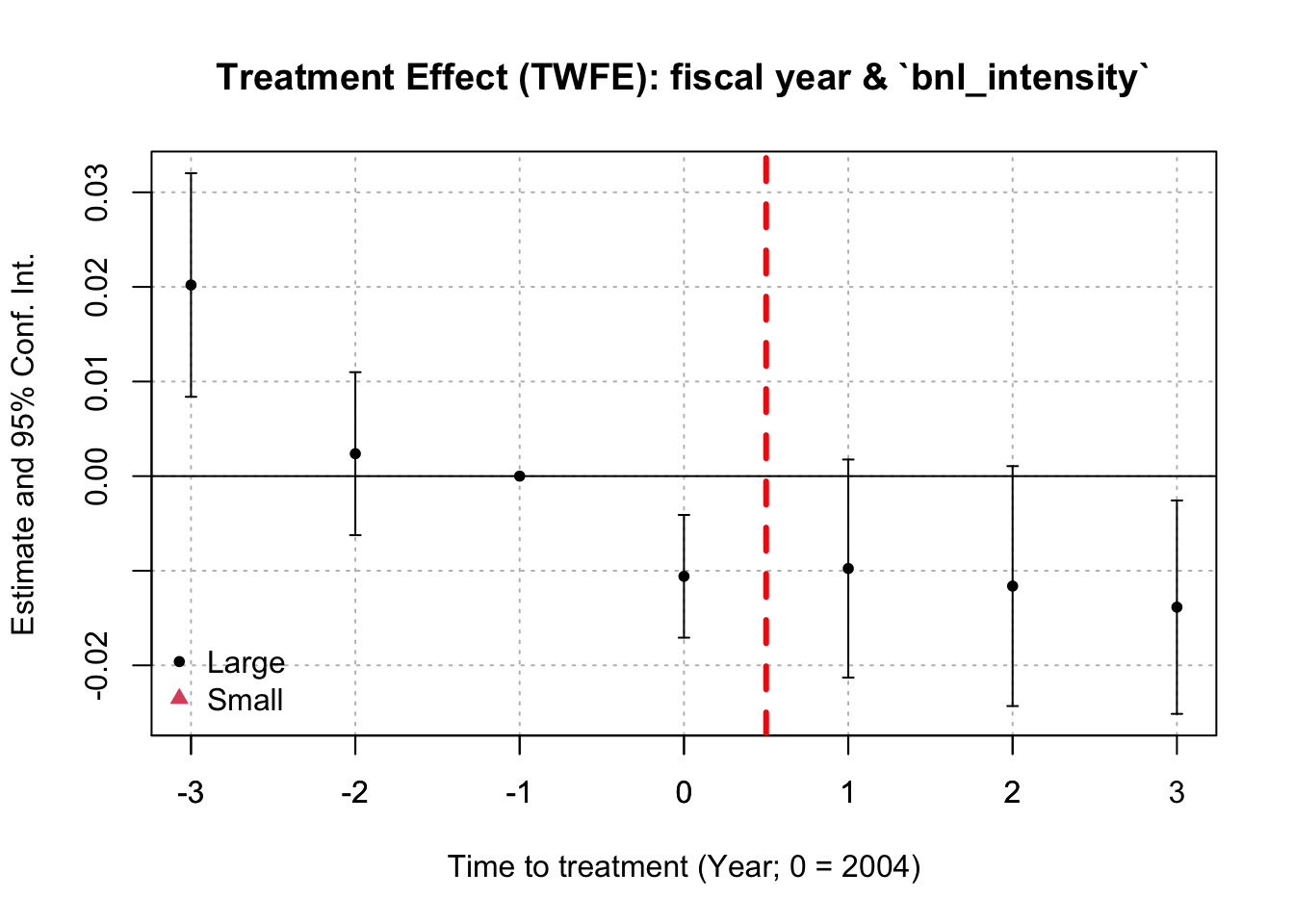 Treatment Effect (TWFE): fiscal year & `bnl_intensity`

Estimate and 95% Conf. Int.

0.03
0.02
0.01
0.00
-0.02

Large
Small

-3
-2
-1
0
1
2
3

Time to treatment (Year; 0 = 2004)